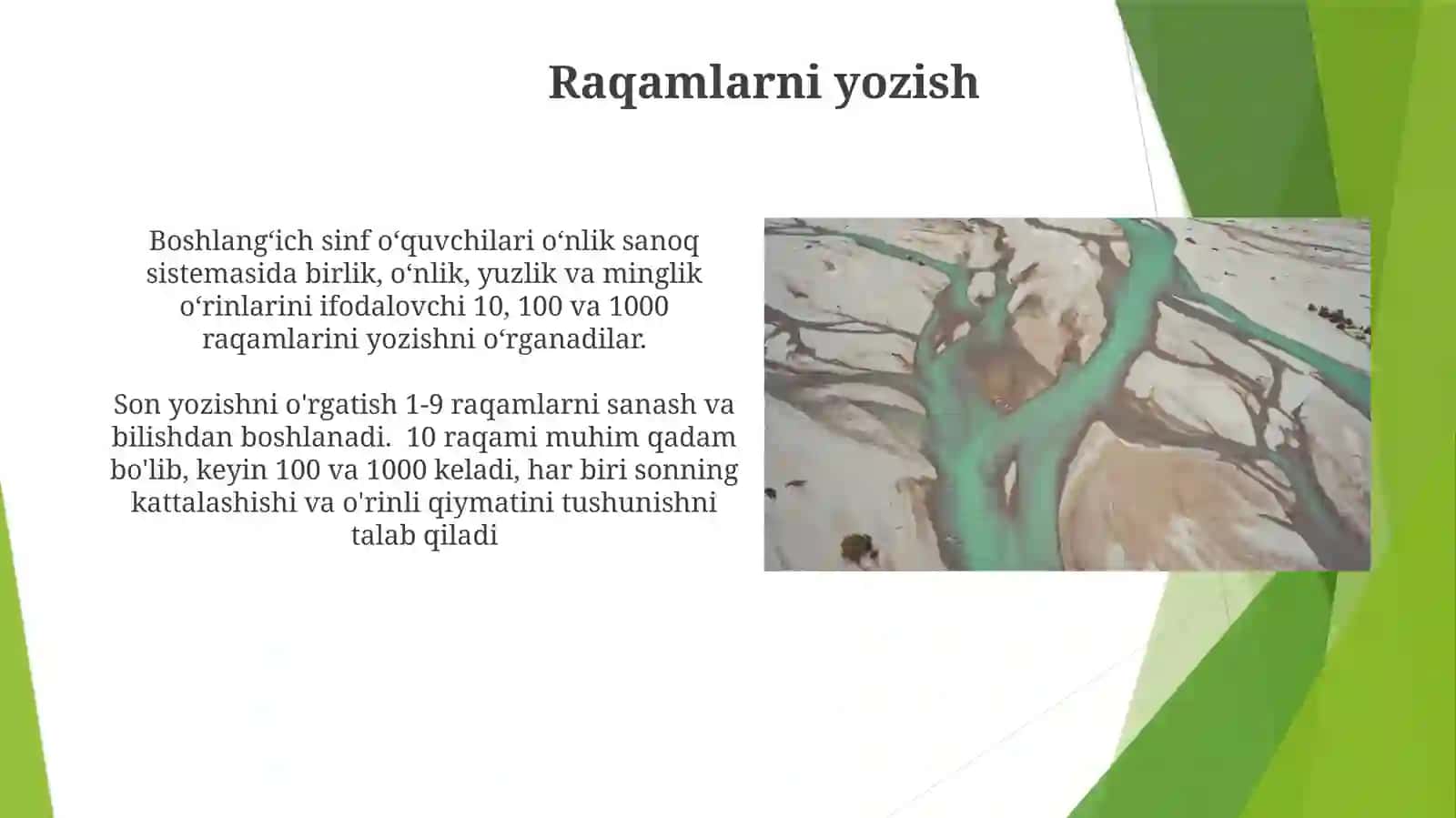 Raqamlarni yozish

Boshlang‘ich sinf o‘quvchilari o‘nlik sanoq sistemasida birlik, o‘nlik, yuzlik va minglik o‘rinlarini ifodalovchi 10, 100 va 1000 raqamlarini yozishni o‘rganadilar.

Son yozishni o'rgatish 1-9 raqamlarni sanash va bilishdan boshlanadi.  10 raqami muhim qadam bo'lib, keyin 100 va 1000 keladi, har biri sonning kattalashishi va o'rinli qiymatini tushunishni talab qiladi